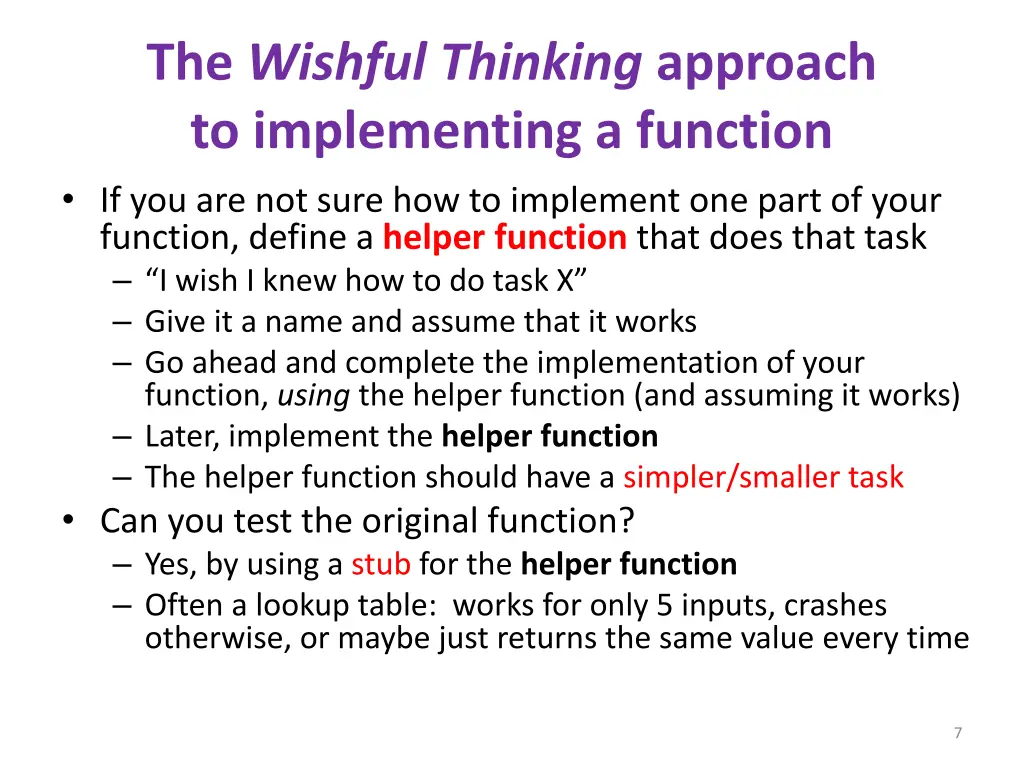 The Wishful Thinking approach to implementing a function

• If you are not sure how to implement one part of your function, define a helper function that does that task
– “I wish I knew how to do task X”
– Give it a name and assume that it works
– Go ahead and complete the implementation of your function, using the helper function (and assuming it works)
– Later, implement the helper function
– The helper function should have a simpler/smaller task
• Can you test the original function?
– Yes, by using a stub for the helper function
– Often a lookup table: works for only 5 inputs, crashes otherwise, or maybe just returns the same value every time

7